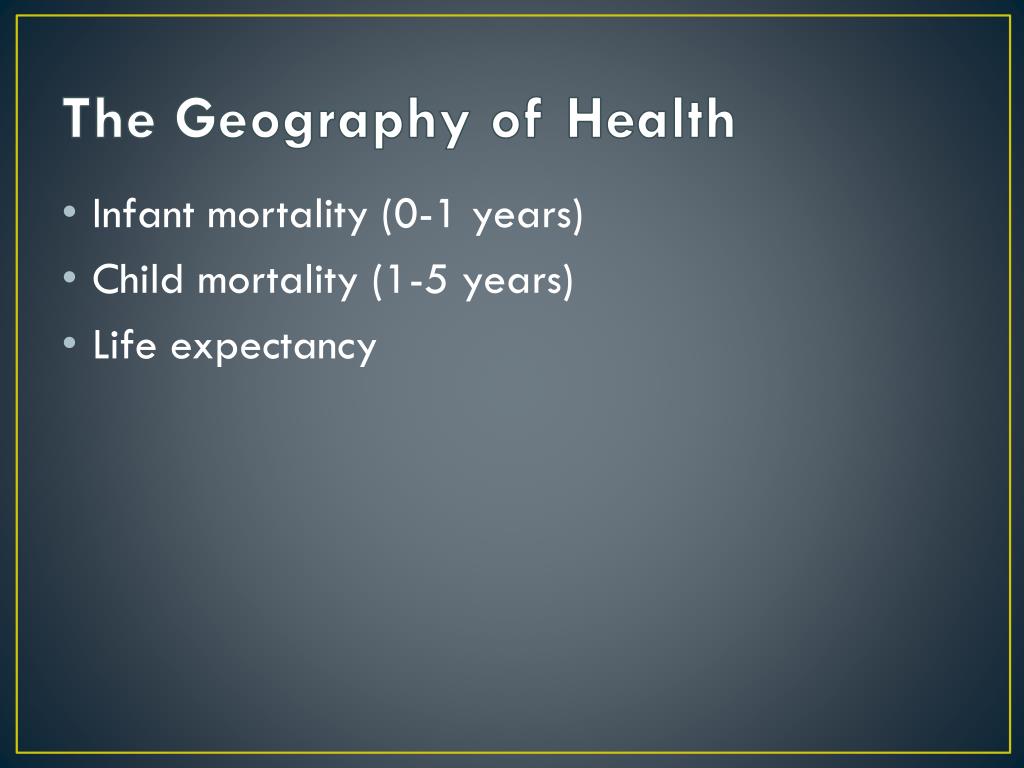 The Geography of Health

• Infant mortality (0-1 years)
• Child mortality (1-5 years)
• Life expectancy